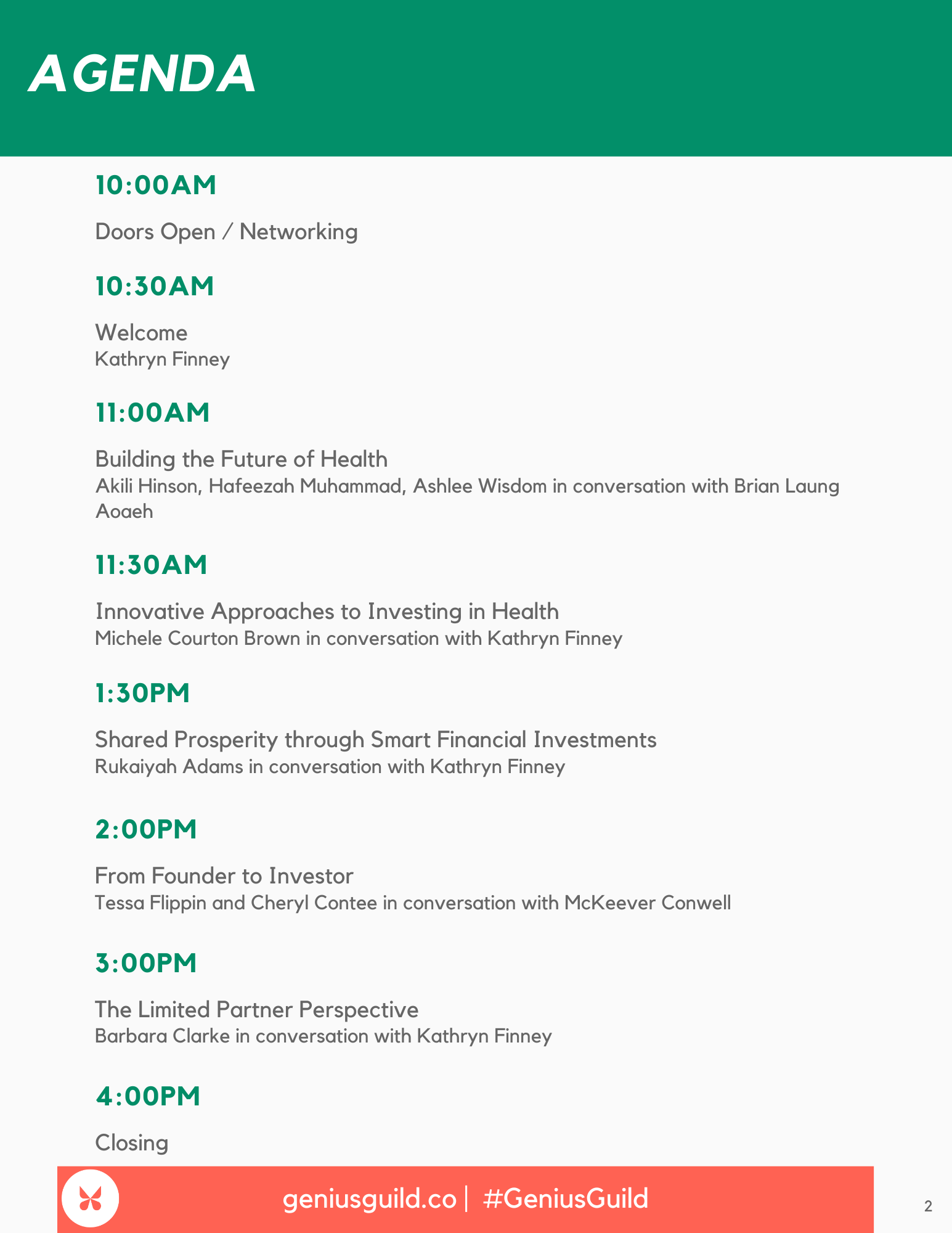 AGENDA

10:00AM

Doors Open / Networking

10:30AM

Welcome
Kathryn Finney

11:00AM

Building the Future of Health
Akili Hinson, Hafeezah Muhammad, Ashlee Wisdom in conversation with Brian Laung Aoaeh

11:30AM

Innovative Approaches to Investing in Health
Michele Courton Brown in conversation with Kathryn Finney

1:30PM

Shared Prosperity through Smart Financial Investments
Rukaiyah Adams in conversation with Kathryn Finney

2:00PM

From Founder to Investor
Tessa Flippin and Cheryl Contee in conversation with McKeever Conwell

3:00PM

The Limited Partner Perspective
Barbara Clarke in conversation with Kathryn Finney

4:00PM

Closing

geniusguild.co | #GeniusGuild

2